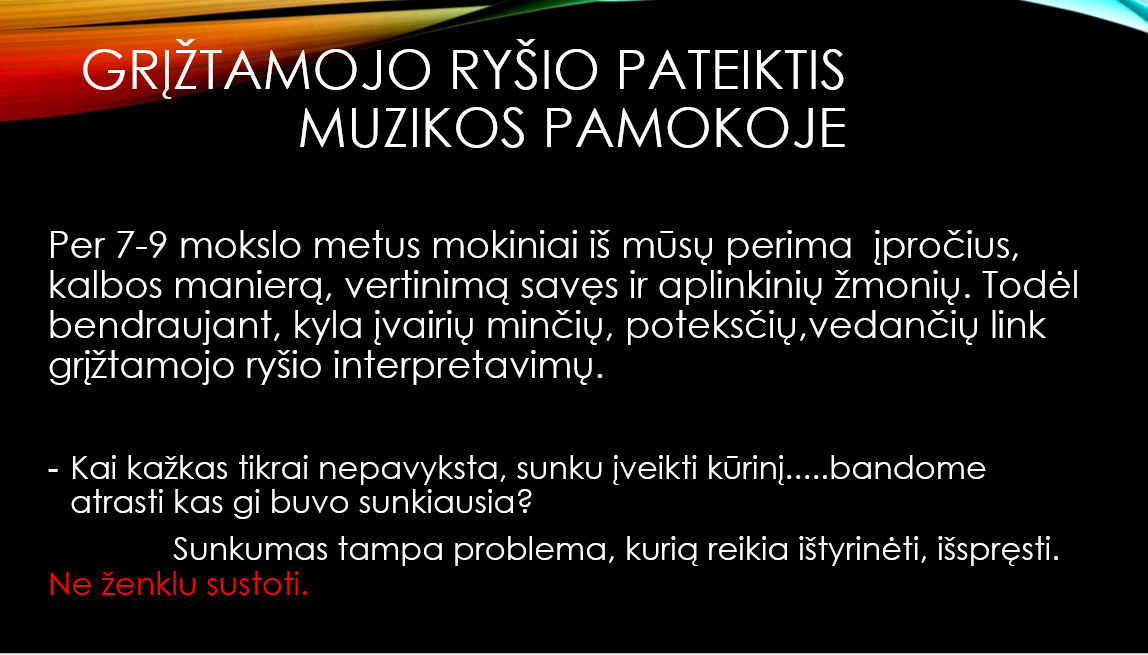 GRĮŽTAMOJO RYŠIO PATEIKTIS MUZIKOS PAMOKOJE

Per 7-9 mokslo metus mokiniai iš mūsų perima įpročius, kalbos manierą, vertinimą savęs ir aplinkinių žmonių. Todėl bendraujant, kyla įvairių minčių, poteksčių,vedančių link grįžtamojo ryšio interpretavimų.

- Kai kažkas tikrai nepavyksta, sunku įveikti kūrinį.....bandome atrasti kas gi buvo sunkiausia?

Sunkumas tampa problema, kurią reikia ištyrinėti, išspręsti. Ne ženklu sustoti.